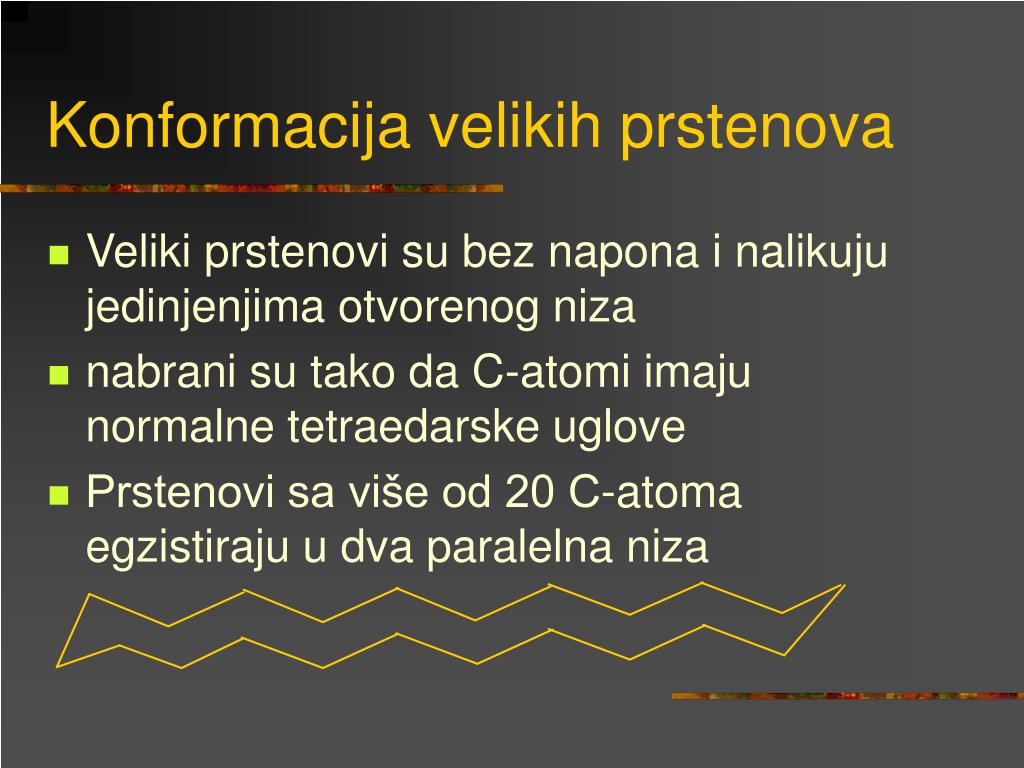 Konformacija velikih prstenova

Veliki prstenovi su bez napona i nalikuju jedinjenjima otvorenog niza

nabrani su tako da C-atomi imaju normalne tetraedarske uglove

Prstenovi sa više od 20 C-atoma egzistiraju u dva paralelna niza